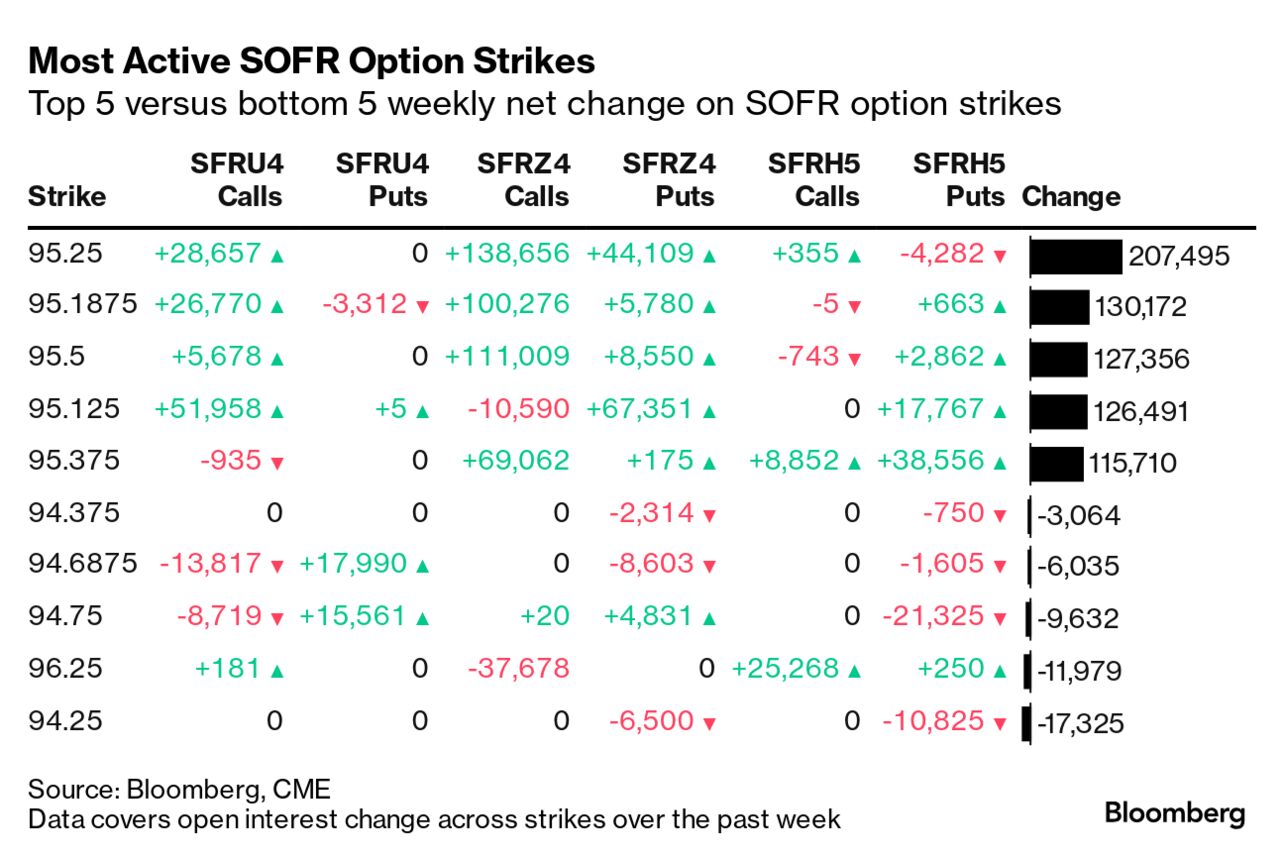 **Most Active SOFR Option Strikes**
Top 5 versus bottom 5 weekly net change on SOFR option strikes

| Strike | SFRU4 Calls | SFRU4 Puts | SFRZ4 Calls | SFRZ4 Puts | SFRH5 Calls | SFRH5 Puts | Change |
|---|---|---|---|---|---|---|---|
| 95.25 | +28,657 ▲ | 0 | +138,656 | +44,109 ▲ | +355 ▲ | -4,282 ▼ | 207,495 |
| 95.1875 | +26,770 ▲ | -3,312 ▼ | +100,276 | +5,780 ▲ | -5 ▼ | +663 ▲ | 130,172 |
| 95.5 | +5,678 ▲ | 0 | +111,009 | +8,550 ▲ | -743 ▼ | +2,862 ▲ | 127,356 |
| 95.125 | +51,958 ▲ | +5 ▲ | -10,590 | +67,351 ▲ | 0 | +17,767 ▲ | 126,491 |
| 95.375 | -935 ▼ | 0 | +69,062 | +175 ▲ | +8,852 ▲ | +38,556 ▲ | 115,710 |
| 94.375 | 0 | 0 | 0 | -2,314 ▼ | 0 | -750 ▼ | -3,064 |
| 94.6875 | -13,817 ▼ | +17,990 ▲ | 0 | -8,603 ▼ | 0 | -1,605 ▼ | -6,035 |
| 94.75 | -8,719 ▼ | +15,561 ▲ | +20 | +4,831 ▲ | 0 | -21,325 ▼ | -9,632 |
| 96.25 | +181 ▲ | 0 | -37,678 | 0 | +25,268 ▲ | +250 ▲ | -11,979 |
| 94.25 | 0 | 0 | 0 | -6,500 ▼ | 0 | -10,825 ▼ | -17,325 |

Source: Bloomberg, CME
Data covers open interest change across strikes over the past week

Bloomberg